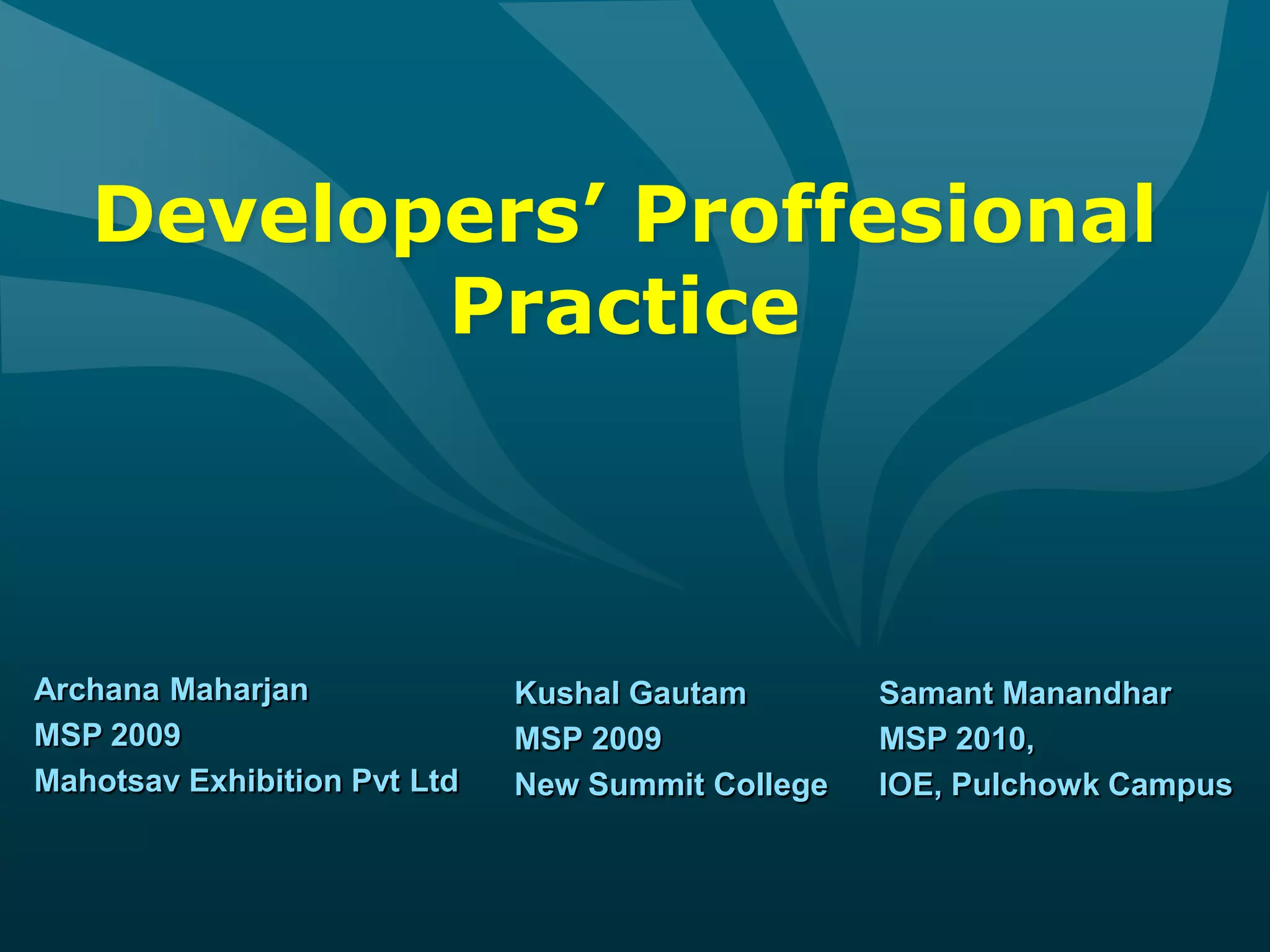 Developers’ Proffesional Practice

Archana Maharjan
MSP 2009
Mahotsav Exhibition Pvt Ltd

Kushal Gautam
MSP 2009
New Summit College

Samant Manandhar
MSP 2010,
IOE, Pulchowk Campus